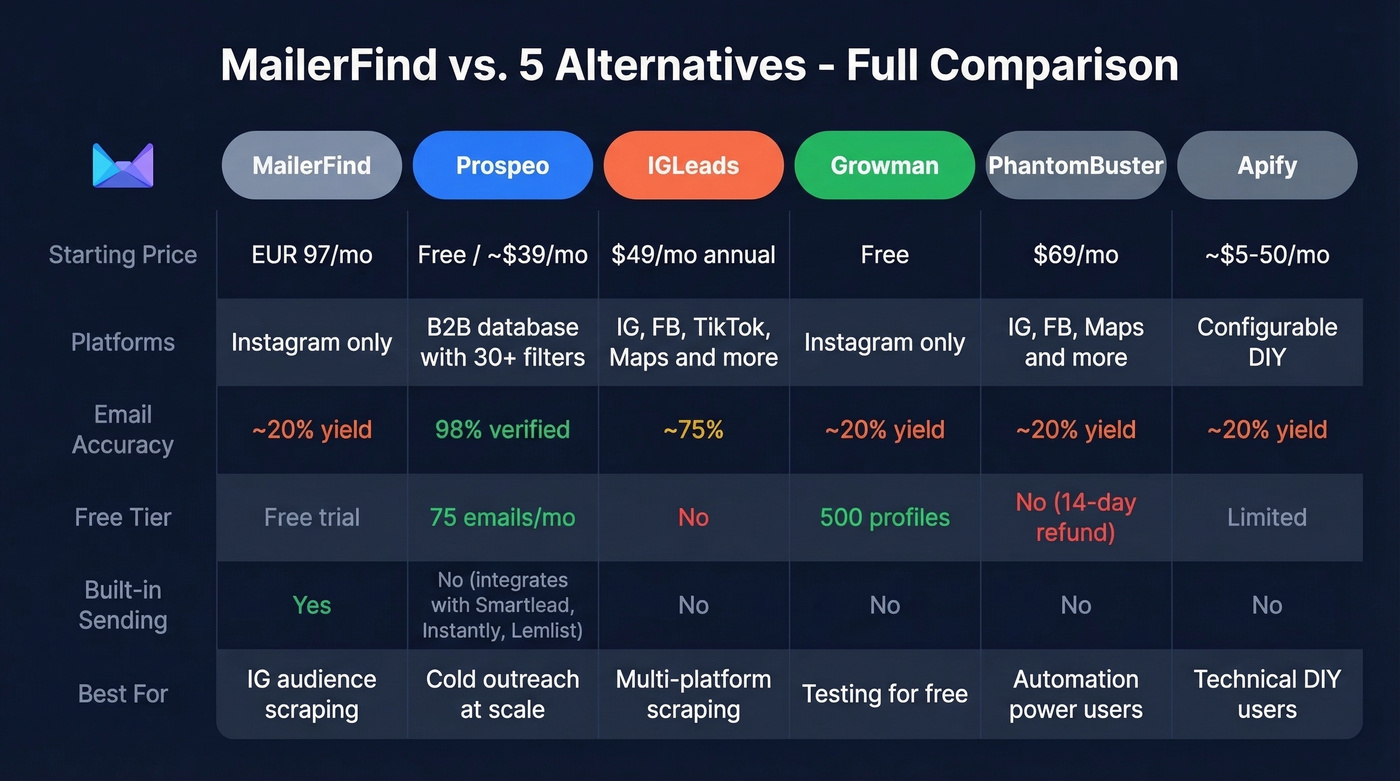 MailerFind vs. 5 Alternatives - Full Comparison

| | MailerFind | Prospeo | IGLeads | Growman | PhantomBuster | Apify |
|---|---|---|---|---|---|---|
| Starting Price | EUR 97/mo | Free / ~$39/mo | $49/mo annual | Free | $69/mo | ~$5-50/mo |
| Platforms | Instagram only | B2B database with 30+ filters | IG, FB, TikTok, Maps and more | Instagram only | IG, FB, Maps and more | Configurable DIY |
| Email Accuracy | ~20% yield | 98% verified | ~75% | ~20% yield | ~20% yield | ~20% yield |
| Free Tier | Free trial | 75 emails/mo | No | 500 profiles | No (14-day refund) | Limited |
| Built-in Sending | Yes | No (integrates with Smartlead, Instantly, Lemlist) | No | No | No | No |
| Best For | IG audience scraping | Cold outreach at scale | Multi-platform scraping | Testing for free | Automation power users | Technical DIY users |